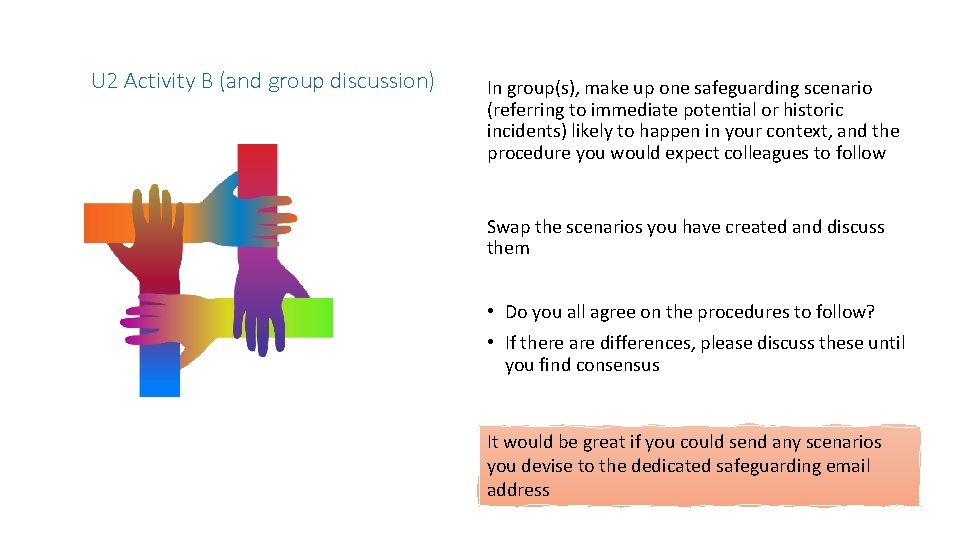 U2 Activity B (and group discussion)

In group(s), make up one safeguarding scenario (referring to immediate potential or historic incidents) likely to happen in your context, and the procedure you would expect colleagues to follow

Swap the scenarios you have created and discuss them

• Do you all agree on the procedures to follow?
• If there are differences, please discuss these until you find consensus

It would be great if you could send any scenarios you devise to the dedicated safeguarding email address